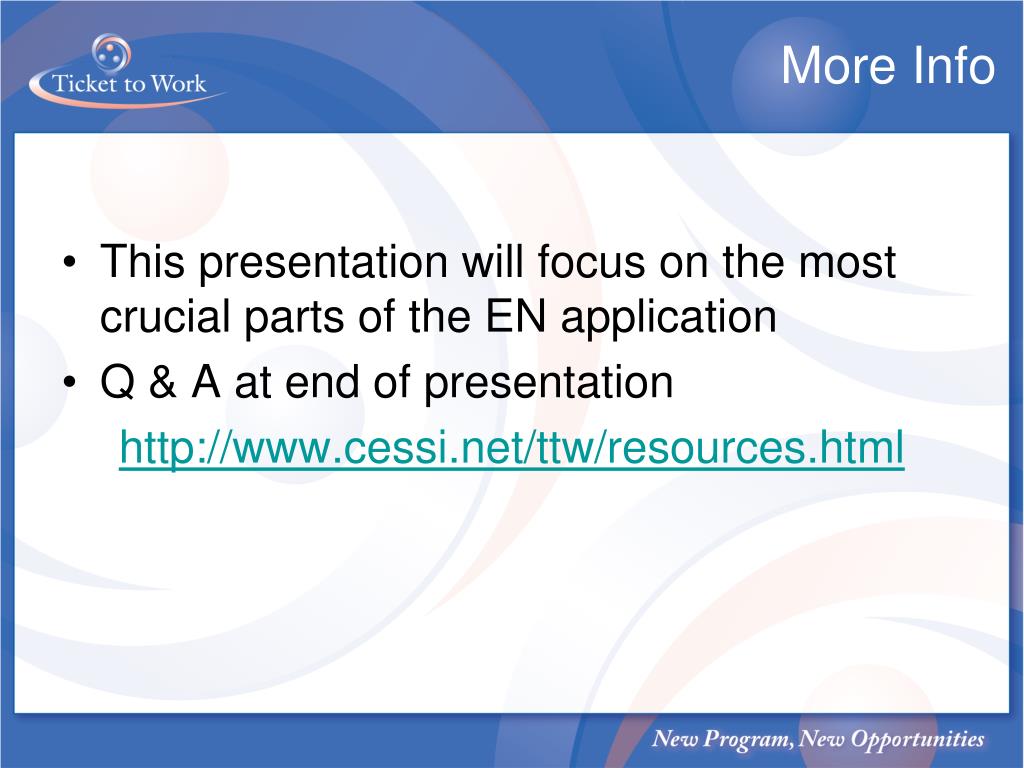 Ticket to Work

More Info

• This presentation will focus on the most crucial parts of the EN application
• Q & A at end of presentation

http://www.cessi.net/ttw/resources.html

New Program, New Opportunities